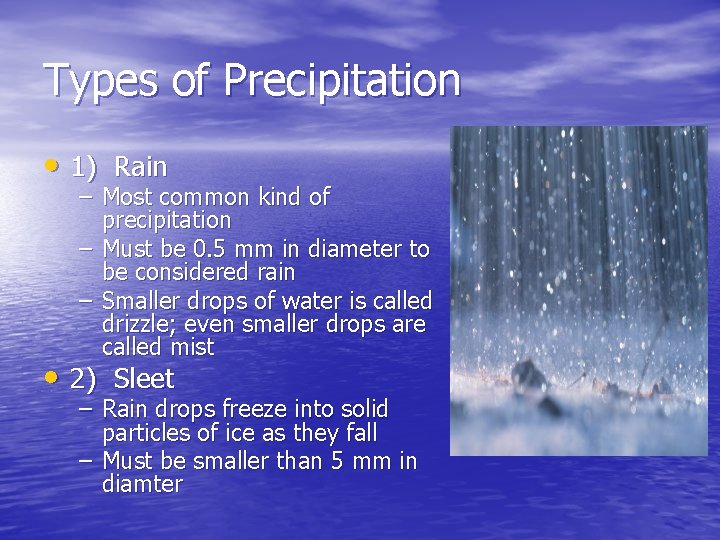 Types of Precipitation

• 1) Rain
– Most common kind of precipitation
– Must be 0.5 mm in diameter to be considered rain
– Smaller drops of water is called drizzle; even smaller drops are called mist

• 2) Sleet
– Rain drops freeze into solid particles of ice as they fall
– Must be smaller than 5 mm in diamter